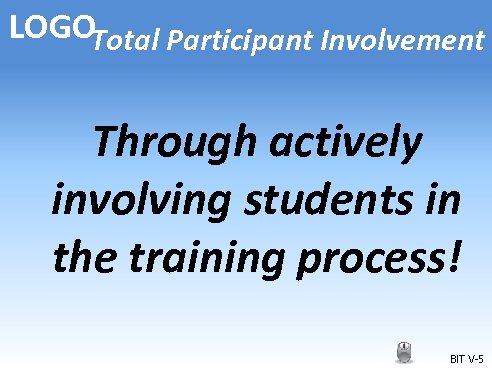 LOGO Total Participant Involvement

Through actively involving students in the training process!

BIT V-5